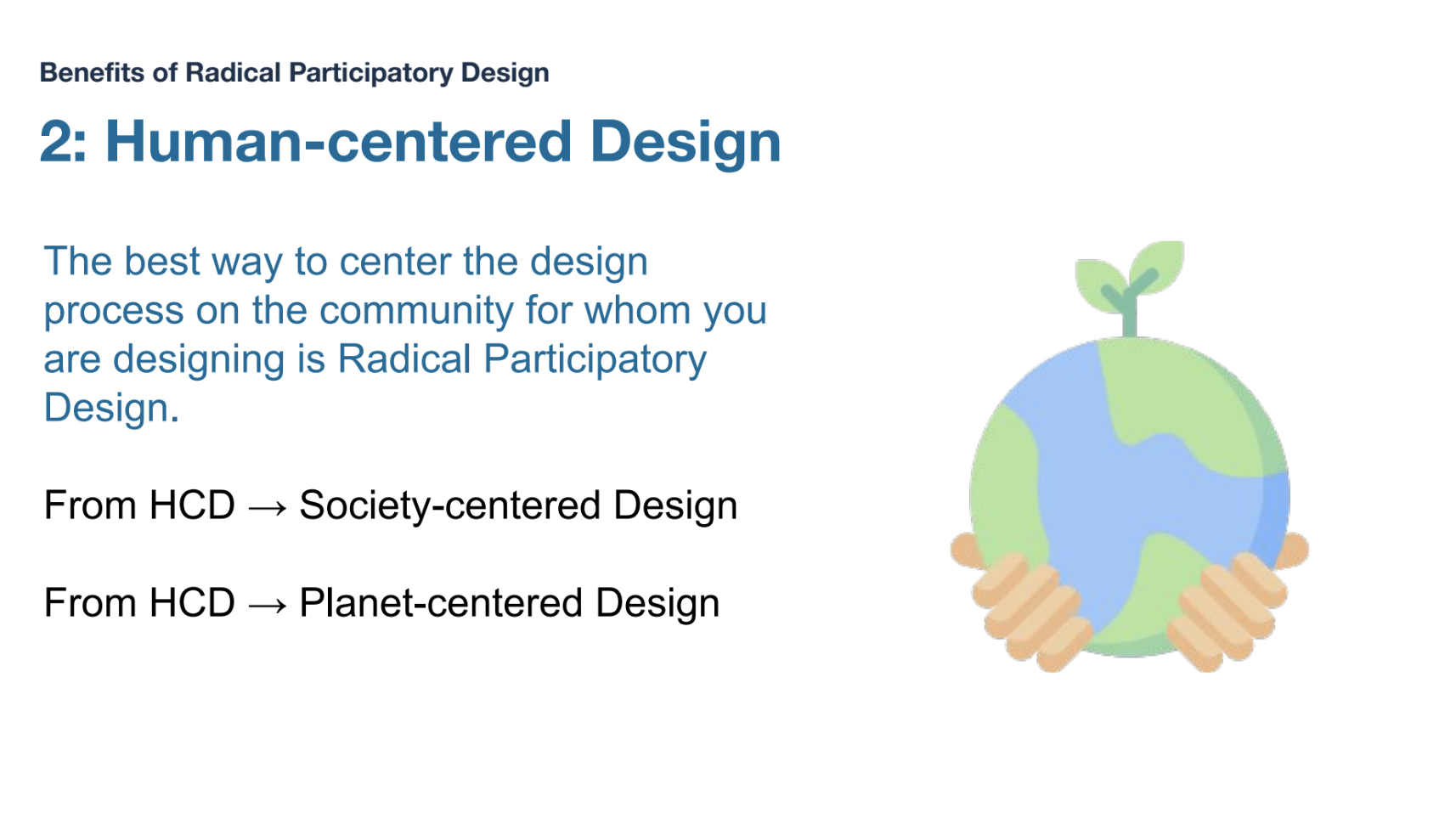 Benefits of Radical Participatory Design

2: Human-centered Design

The best way to center the design process on the community for whom you are designing is Radical Participatory Design.

From HCD → Society-centered Design

From HCD → Planet-centered Design